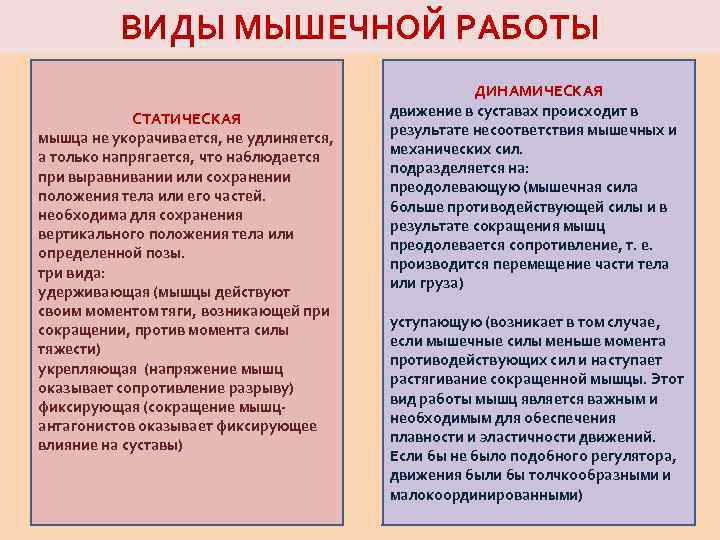 ВИДЫ МЫШЕЧНОЙ РАБОТЫ

СТАТИЧЕСКАЯ
мышца не укорачивается, не удлиняется, а только напрягается, что наблюдается при выравнивании или сохранении положения тела или его частей. необходима для сохранения вертикального положения тела или определенной позы.
три вида:
удерживающая (мышцы действуют своим моментом тяги, возникающей при сокращении, против момента силы тяжести)
укрепляющая (напряжение мышц оказывает сопротивление разрыву)
фиксирующая (сокращение мышц-антагонистов оказывает фиксирующее влияние на суставы)

ДИНАМИЧЕСКАЯ
движение в суставах происходит в результате несоответствия мышечных и механических сил.
подразделяется на:
преодолевающую (мышечная сила больше противодействующей силы и в результате сокращения мышц преодолевается сопротивление, т. е. производится перемещение части тела или груза)

уступающую (возникает в том случае, если мышечные силы меньше момента противодействующих сил и наступает растягивание сокращенной мышцы. Этот вид работы мышц является важным и необходимым для обеспечения плавности и эластичности движений. Если бы не было подобного регулятора, движения были бы толчкообразными и малокоординированными)